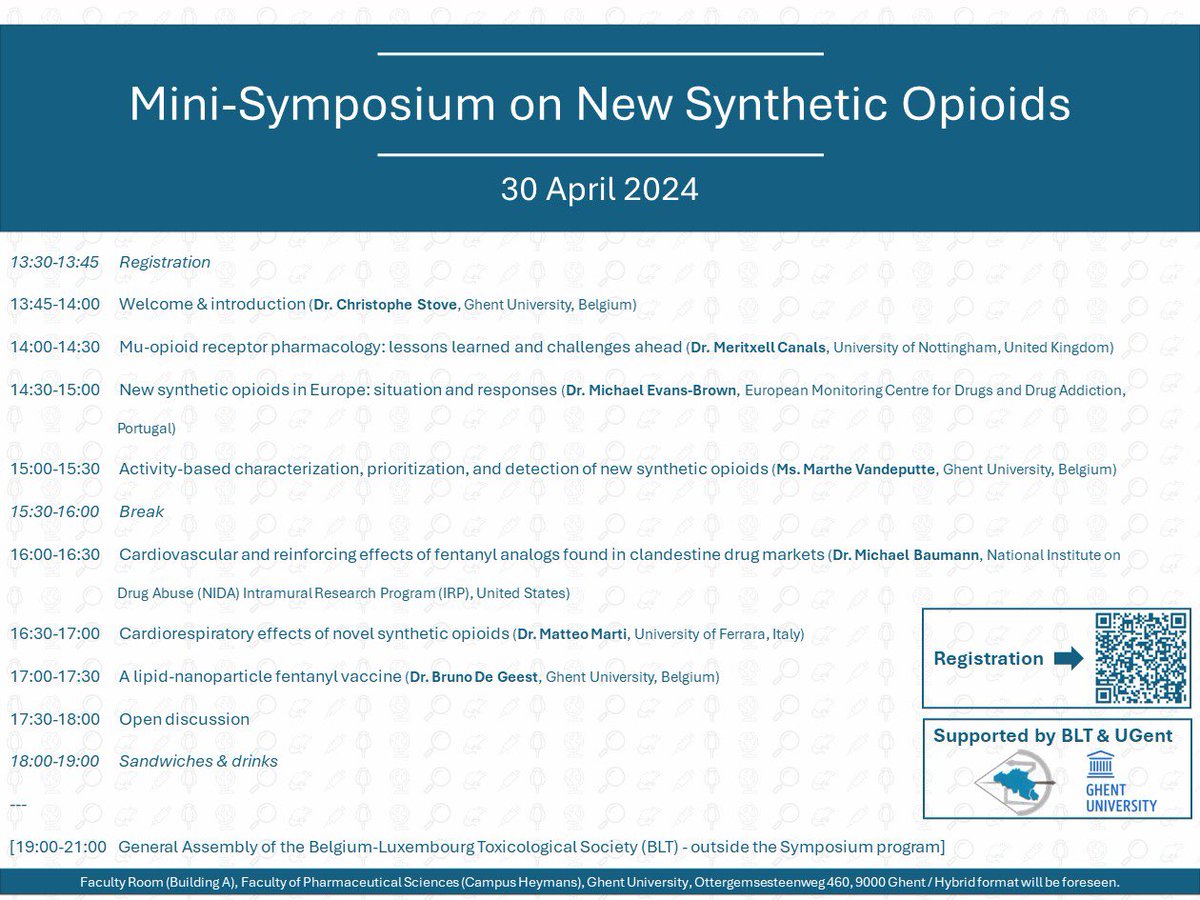 Mini-Symposium on New Synthetic Opioids

30 April 2024

13:30-13:45 Registration

13:45-14:00 Welcome & introduction (Dr. Christophe Stove, Ghent University, Belgium)

14:00-14:30 Mu-opioid receptor pharmacology: lessons learned and challenges ahead (Dr. Meritxell Canals, University of Nottingham, United Kingdom)

14:30-15:00 New synthetic opioids in Europe: situation and responses (Dr. Michael Evans-Brown, European Monitoring Centre for Drugs and Drug Addiction, Portugal)

15:00-15:30 Activity-based characterization, prioritization, and detection of new synthetic opioids (Ms. Marthe Vandeputte, Ghent University, Belgium)

15:30-16:00 Break

16:00-16:30 Cardiovascular and reinforcing effects of fentanyl analogs found in clandestine drug markets (Dr. Michael Baumann, National Institute on Drug Abuse (NIDA) Intramural Research Program (IRP), United States)

16:30-17:00 Cardiorespiratory effects of novel synthetic opioids (Dr. Matteo Marti, University of Ferrara, Italy)

17:00-17:30 A lipid-nanoparticle fentanyl vaccine (Dr. Bruno De Geest, Ghent University, Belgium)

17:30-18:00 Open discussion

18:00-19:00 Sandwiches & drinks

---

[19:00-21:00 General Assembly of the Belgium-Luxembourg Toxicological Society (BLT) - outside the Symposium program]

Registration

Supported by BLT & UGent

GHENT UNIVERSITY

Faculty Room (Building A), Faculty of Pharmaceutical Sciences (Campus Heymans), Ghent University, Ottergemsesteenweg 460, 9000 Ghent / Hybrid format will be foreseen.